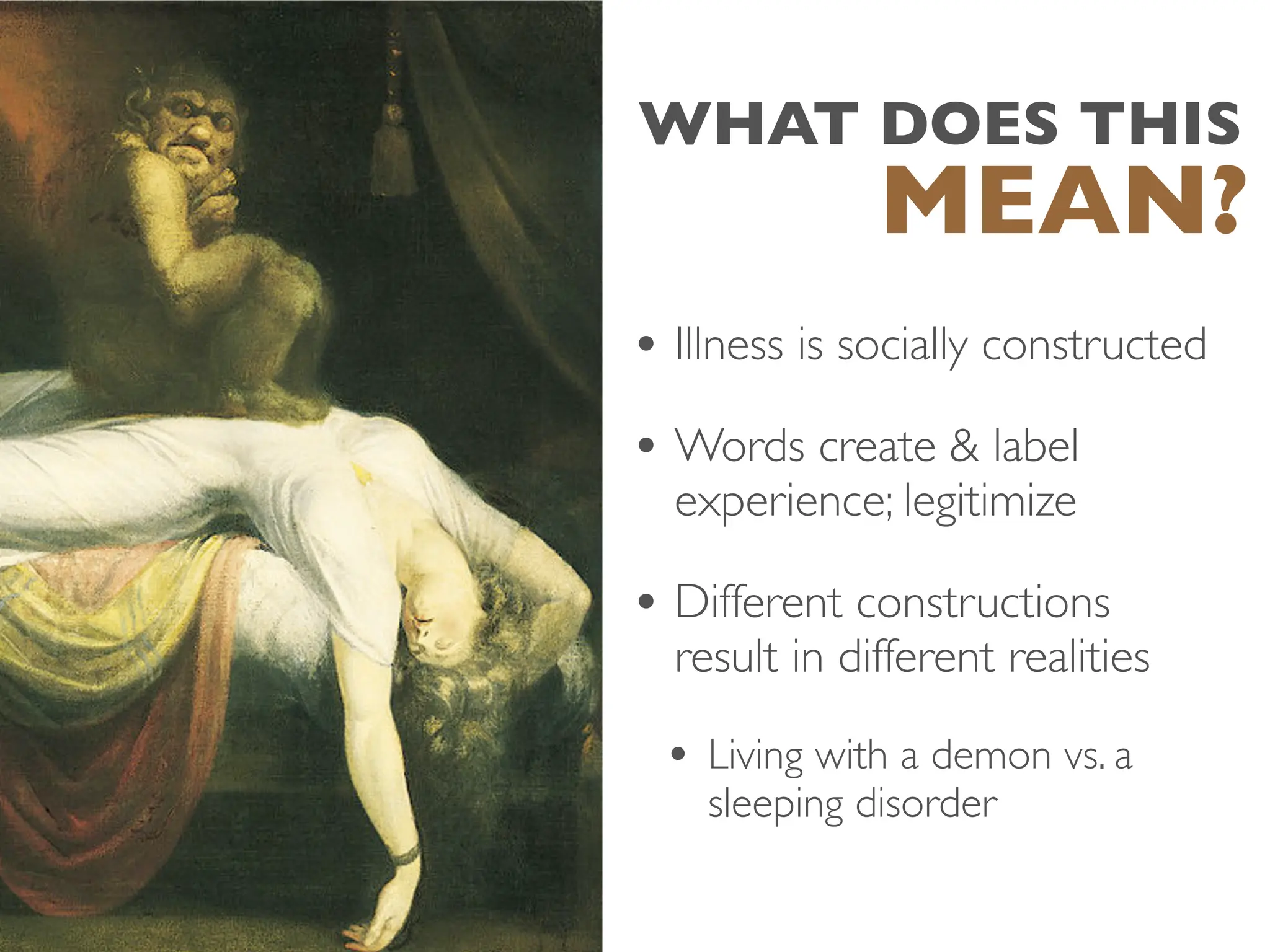 WHAT DOES THIS
MEAN?

• Illness is socially constructed

• Words create & label experience; legitimize

• Different constructions result in different realities

• Living with a demon vs. a sleeping disorder